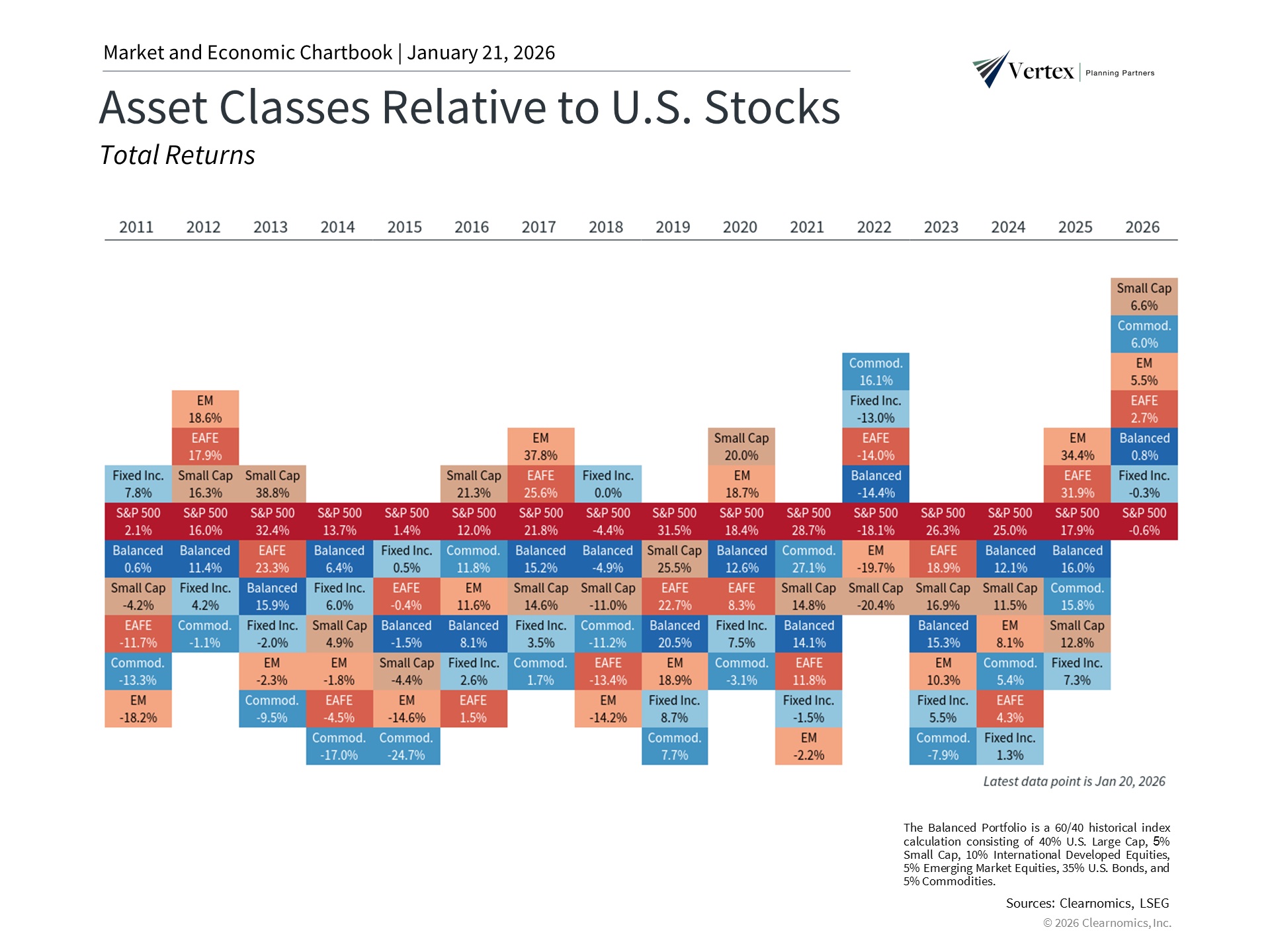 Market and Economic Chartbook | January 21, 2026

Vertex | Planning Partners

Asset Classes Relative to U.S. Stocks

Total Returns

| 2011 | 2012 | 2013 | 2014 | 2015 | 2016 | 2017 | 2018 | 2019 | 2020 | 2021 | 2022 | 2023 | 2024 | 2025 | 2026 |
|---|---|---|---|---|---|---|---|---|---|---|---|---|---|---|---|
| | | | | | | | | | | | | | | | Small Cap 6.6% |
| | | | | | | | | | | | | | | | Commod. 6.0% |
| | | | | | | | | | | | Commod. 16.1% | | | | EM 5.5% |
| | EM 18.6% | | | | | | | | | | Fixed Inc. -13.0% | | | | EAFE 2.7% |
| | EAFE 17.9% | | | | | EM 37.8% | | | Small Cap 20.0% | | EAFE -14.0% | | | EM 34.4% | Balanced 0.8% |
| Fixed Inc. 7.8% | Small Cap 16.3% | Small Cap 38.8% | | | Small Cap 21.3% | EAFE 25.6% | Fixed Inc. 0.0% | | EM 18.7% | | Balanced -14.4% | | | EAFE 31.9% | Fixed Inc. -0.3% |
| S&P 500 2.1% | S&P 500 16.0% | S&P 500 32.4% | S&P 500 13.7% | S&P 500 1.4% | S&P 500 12.0% | S&P 500 21.8% | S&P 500 -4.4% | S&P 500 31.5% | S&P 500 18.4% | S&P 500 28.7% | S&P 500 -18.1% | S&P 500 26.3% | S&P 500 25.0% | S&P 500 17.9% | S&P 500 -0.6% |
| Balanced 0.6% | Balanced 11.4% | EAFE 23.3% | Balanced 6.4% | Fixed Inc. 0.5% | Commod. 11.8% | Balanced 15.2% | Balanced -4.9% | Small Cap 25.5% | Balanced 12.6% | Commod. 27.1% | EM -19.7% | EAFE 18.9% | Balanced 12.1% | Balanced 16.0% | |
| Small Cap -4.2% | Fixed Inc. 4.2% | Balanced 15.9% | Fixed Inc. 6.0% | EAFE -0.4% | EM 11.6% | Small Cap 14.6% | Small Cap -11.0% | EAFE 22.7% | EAFE 8.3% | Small Cap 14.8% | Small Cap -20.4% | Small Cap 16.9% | Small Cap 11.5% | Commod. 15.8% | |
| EAFE -11.7% | Commod. -1.1% | Fixed Inc. -2.0% | Small Cap 4.9% | Balanced -1.5% | Balanced 8.1% | Fixed Inc. 3.5% | Commod. -11.2% | Balanced 20.5% | Fixed Inc. 7.5% | Balanced 14.1% | | Balanced 15.3% | EM 8.1% | Small Cap 12.8% | |
| Commod. -13.3% | | EM -2.3% | EM -1.8% | Small Cap -4.4% | Fixed Inc. 2.6% | Commod. 1.7% | EAFE -13.4% | EM 18.9% | Commod. -3.1% | EAFE 11.8% | | EM 10.3% | Commod. 5.4% | Fixed Inc. 7.3% | |
| EM -18.2% | | Commod. -9.5% | EAFE -4.5% | EM -14.6% | EAFE 1.5% | | EM -14.2% | Fixed Inc. 8.7% | | Fixed Inc. -1.5% | | Fixed Inc. 5.5% | EAFE 4.3% | | |
| | | | Commod. -17.0% | Commod. -24.7% | | | | Commod. 7.7% | | EM -2.2% | | Commod. -7.9% | Fixed Inc. 1.3% | | |

Latest data point is Jan 20, 2026

The Balanced Portfolio is a 60/40 historical index calculation consisting of 40% U.S. Large Cap, 5% Small Cap, 10% International Developed Equities, 5% Emerging Market Equities, 35% U.S. Bonds, and 5% Commodities.

Sources: Clearnomics, LSEG

© 2026 Clearnomics, Inc.